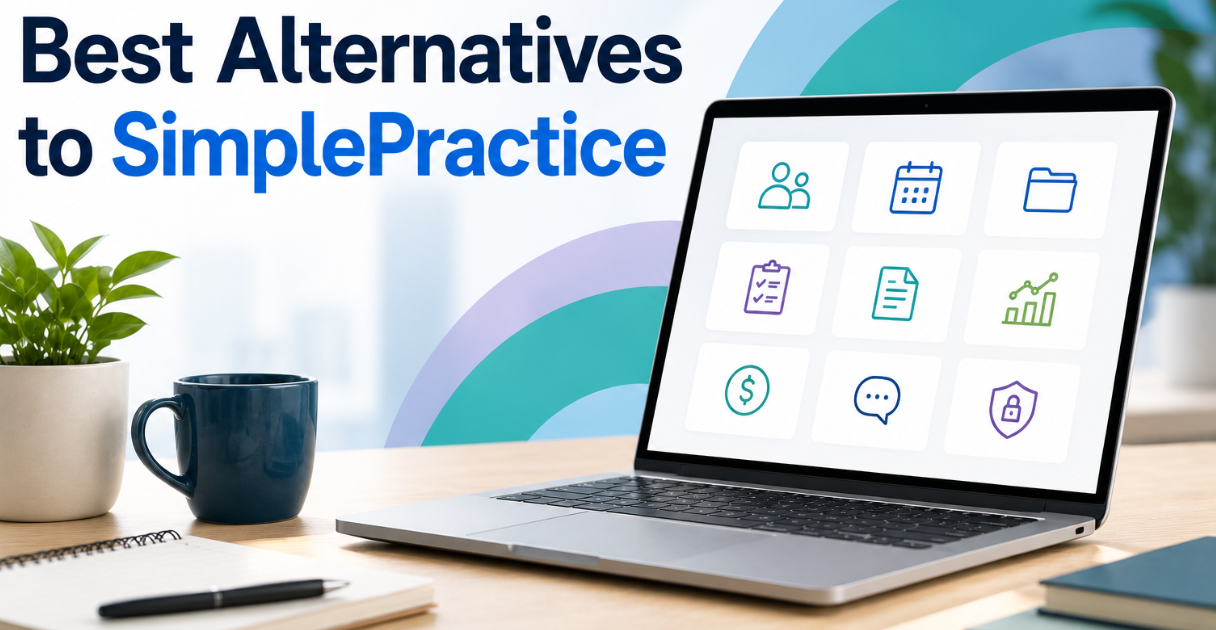 Best Alternatives
to SimplePractice